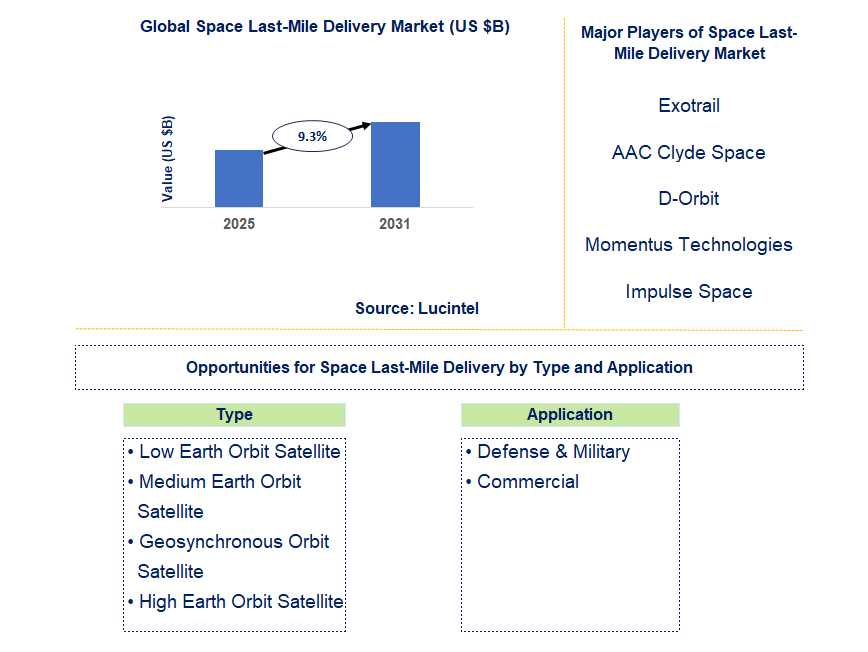 Global Space Last-Mile Delivery Market (US $B)

Value (US $B)

9.3%

2025

2031

Source: Lucintel

Major Players of Space Last-Mile Delivery Market

Exotrail

AAC Clyde Space

D-Orbit

Momentus Technologies

Impulse Space

Opportunities for Space Last-Mile Delivery by Type and Application

Type

• Low Earth Orbit Satellite
• Medium Earth Orbit Satellite
• Geosynchronous Orbit Satellite
• High Earth Orbit Satellite

Application

• Defense & Military
• Commercial